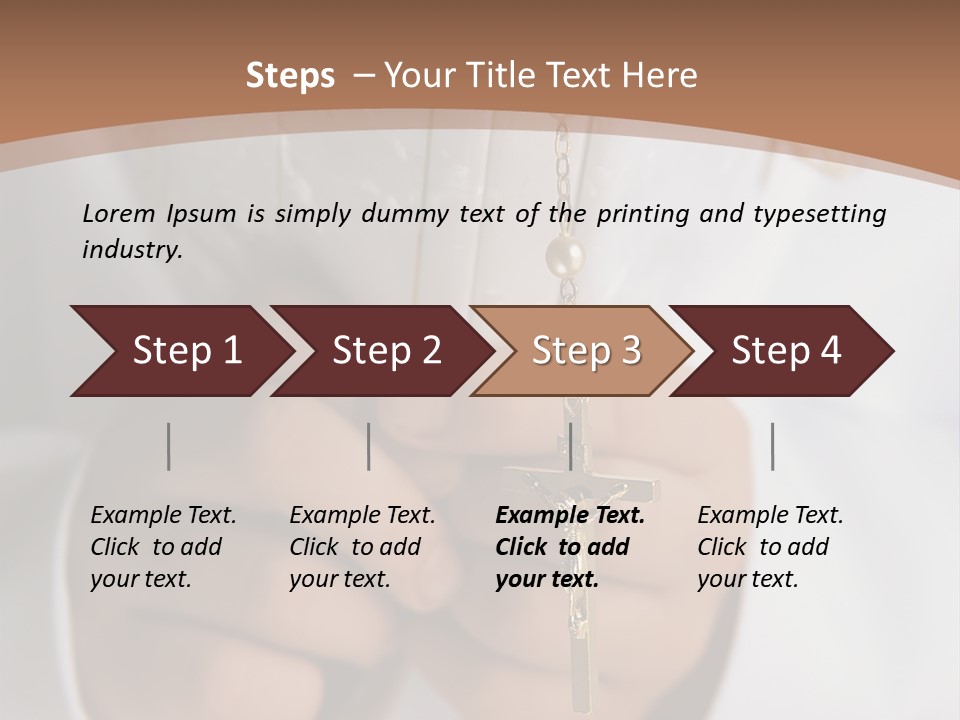 Steps – Your Title Text Here

Lorem Ipsum is simply dummy text of the printing and typesetting industry.

Step 1

Step 2

Step 3

Step 4

Example Text. Click to add your text.

Example Text. Click to add your text.

Example Text. Click to add your text.

Example Text. Click to add your text.